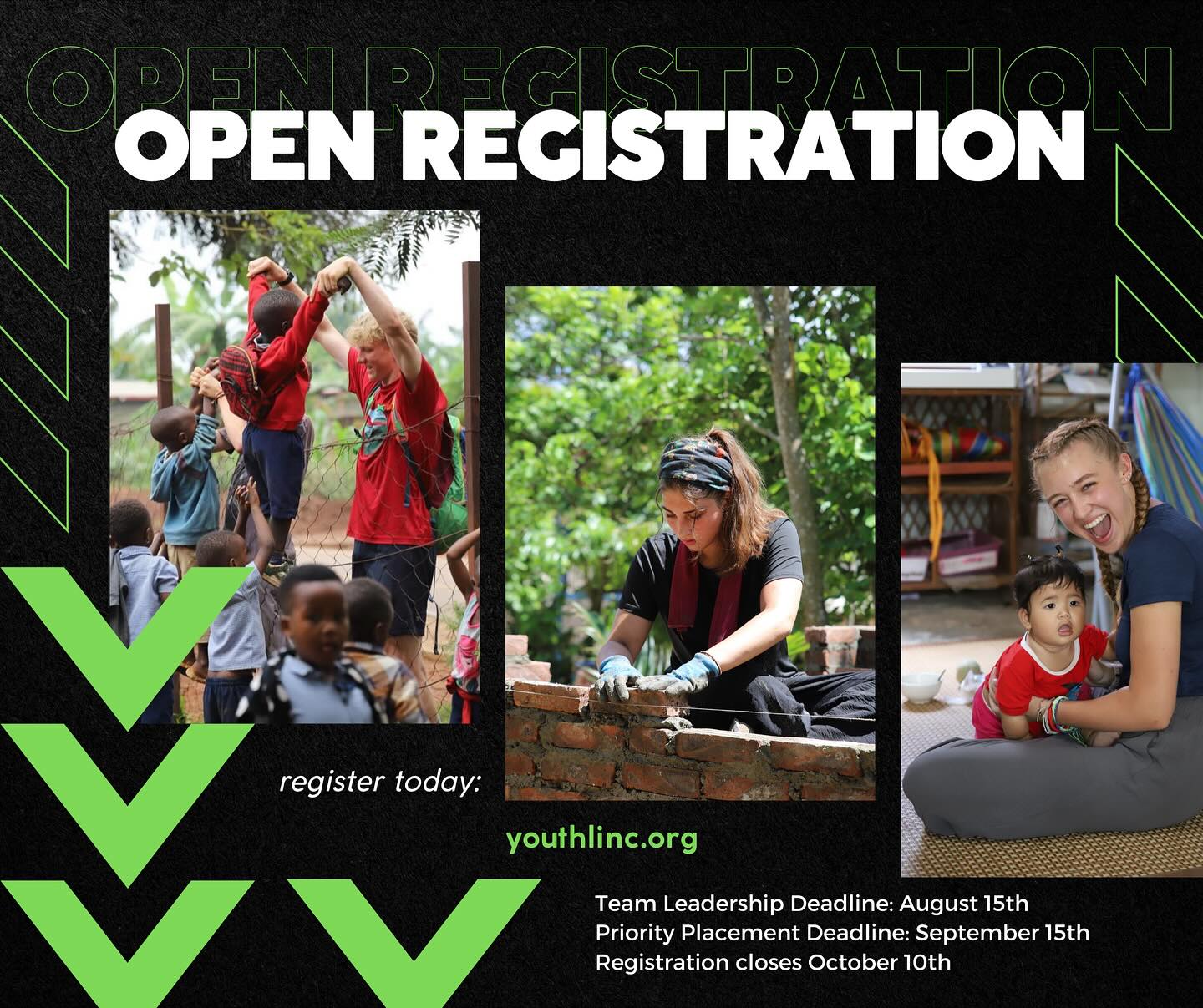 OPEN REGISTRATION
OPEN REGISTRATION

register today:

youthlinc.org

Team Leadership Deadline: August 15th
Priority Placement Deadline: September 15th
Registration closes October 10th